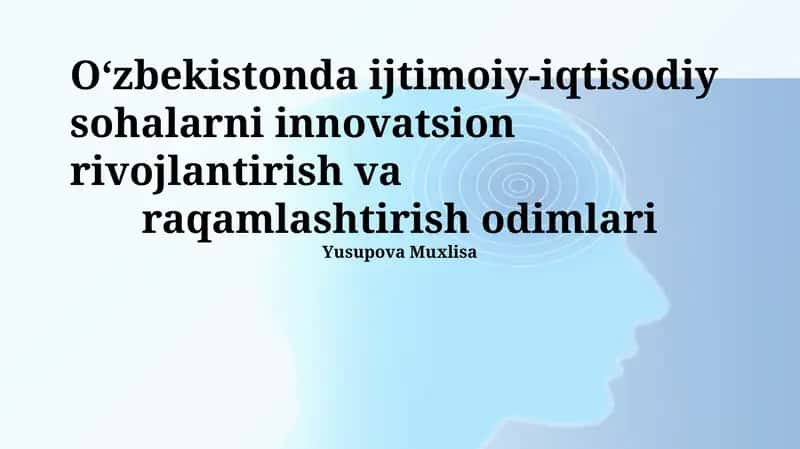 O‘zbekistonda ijtimoiy-iqtisodiy sohalarni innovatsion rivojlantirish va raqamlashtirish odimlari

Yusupova Muxlisa